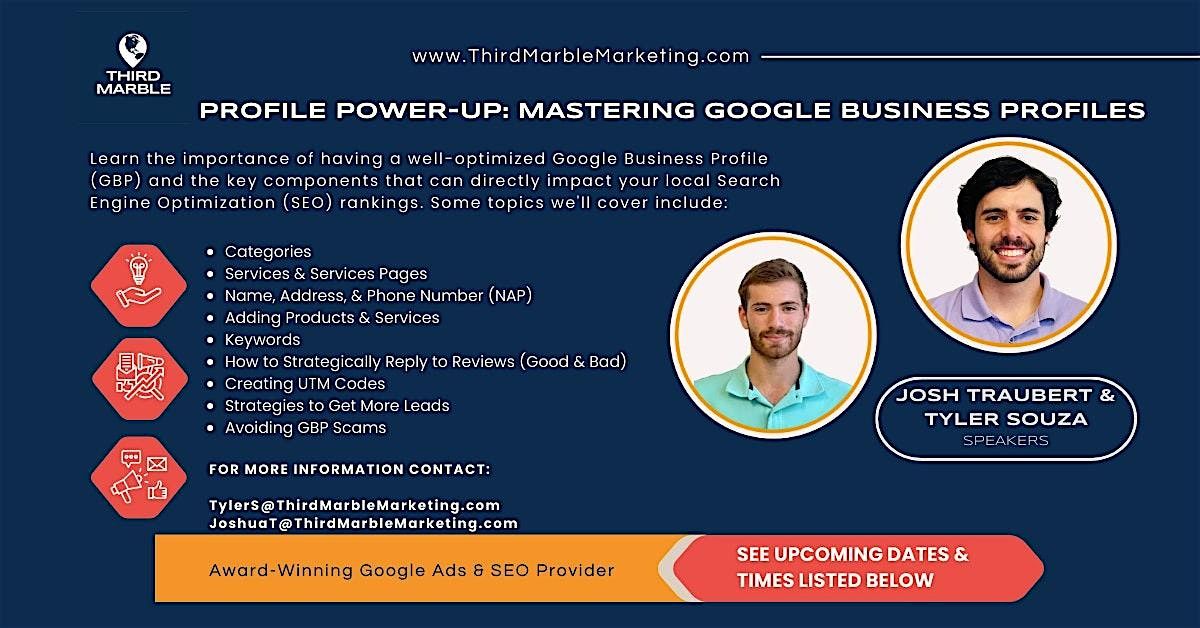 THIRD MARBLE

www.ThirdMarbleMarketing.com

PROFILE POWER-UP: MASTERING GOOGLE BUSINESS PROFILES

Learn the importance of having a well-optimized Google Business Profile (GBP) and the key components that can directly impact your local Search Engine Optimization (SEO) rankings. Some topics we'll cover include:

- Categories
- Services & Services Pages
- Name, Address, & Phone Number (NAP)
- Adding Products & Services
- Keywords
- How to Strategically Reply to Reviews (Good & Bad)
- Creating UTM Codes
- Strategies to Get More Leads
- Avoiding GBP Scams

FOR MORE INFORMATION CONTACT:

TylerS@ThirdMarbleMarketing.com
JoshuaT@ThirdMarbleMarketing.com

JOSH TRAUBERT & TYLER SOUZA
SPEAKERS

Award-Winning Google Ads & SEO Provider

SEE UPCOMING DATES & TIMES LISTED BELOW